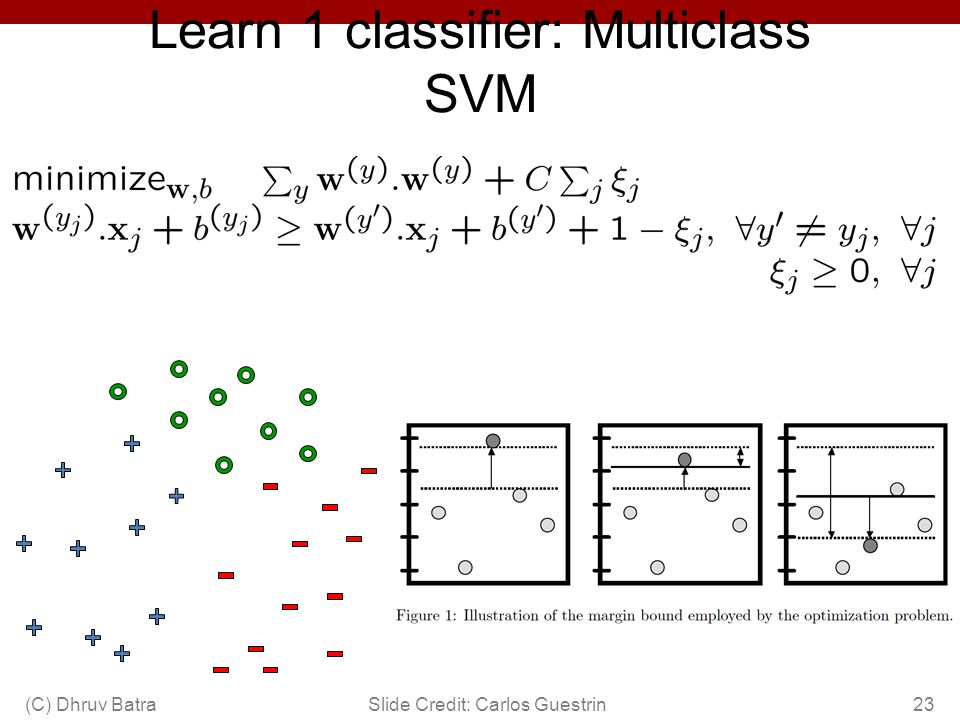 Learn 1 classifier: Multiclass SVM

$\text{minimize}_{\mathbf{w},b} \quad \sum_y \mathbf{w}^{(y)}.\mathbf{w}^{(y)} + C\sum_j \xi_j$
$\mathbf{w}^{(y_j)}.\mathbf{x}_j + b^{(y_j)} \geq \mathbf{w}^{(y')}.\mathbf{x}_j + b^{(y')} + 1 - \xi_j, \ \forall y' \neq y_j, \ \forall j$
$\xi_j \geq 0, \ \forall j$

Figure 1: Illustration of the margin bound employed by the optimization problem.

(C) Dhruv Batra

Slide Credit: Carlos Guestrin

23